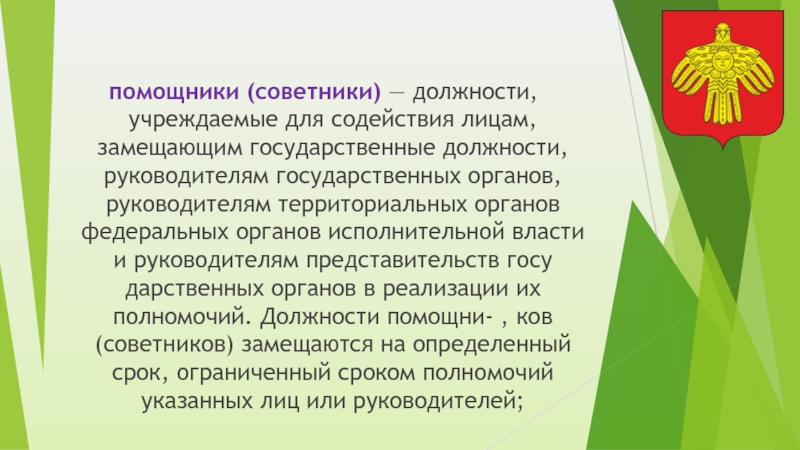 помощники (советники) — должности, учреждаемые для содействия лицам, замещающим государственные должности, руководителям государственных органов, руководителям территориальных органов федеральных органов исполнительной власти и руководителям представительств госу дарственных органов в реализации их полномочий. Должности помощни- , ков (советников) замещаются на определенный срок, ограниченный сроком полномочий указанных лиц или руководителей;